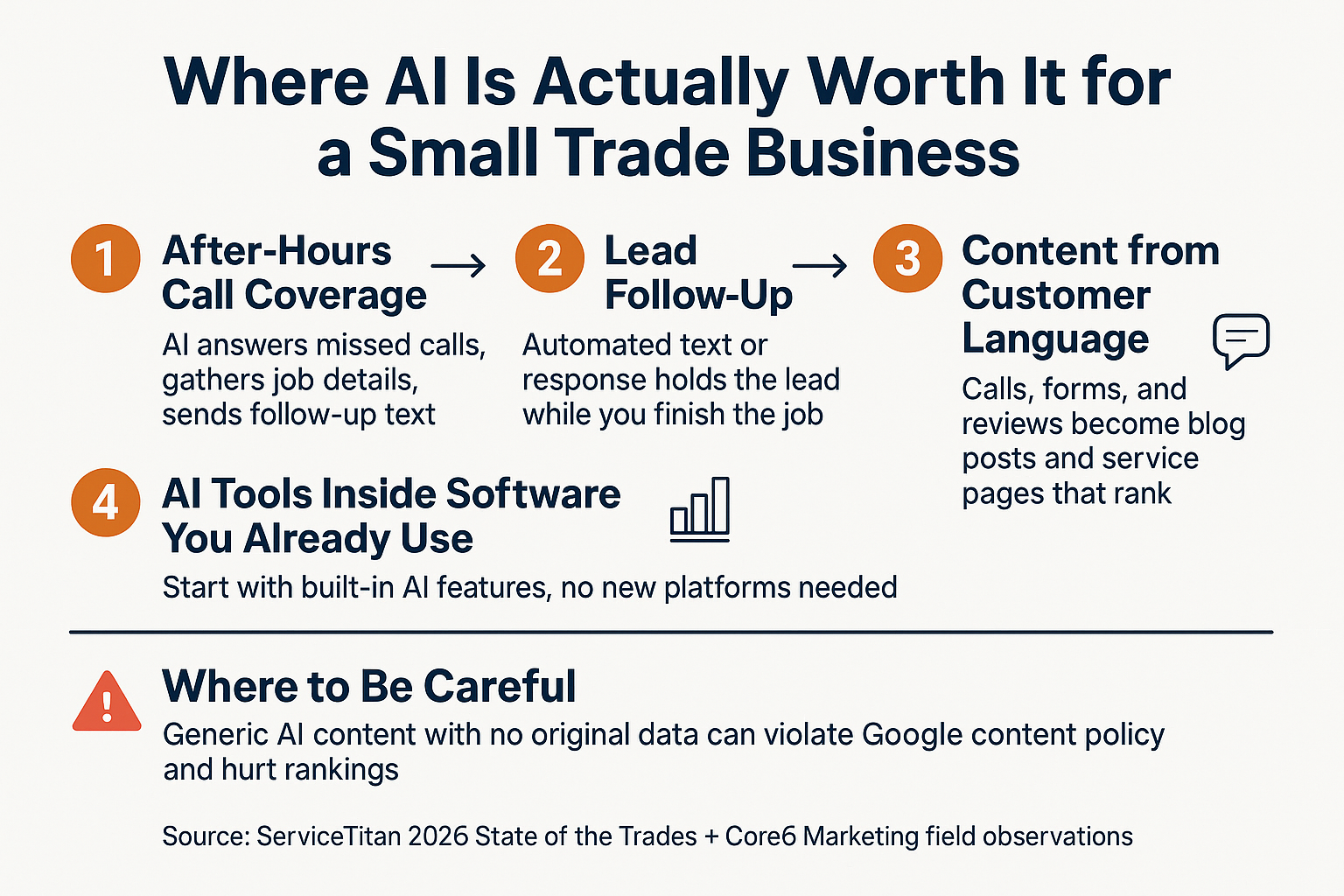 Where AI Is Actually Worth It for a Small Trade Business

1 After-Hours Call Coverage
AI answers missed calls, gathers job details, sends follow-up text

2 Lead Follow-Up
Automated text or response holds the lead while you finish the job

3 Content from Customer Language
Calls, forms, and reviews become blog posts and service pages that rank

4 AI Tools Inside Software You Already Use
Start with built-in AI features, no new platforms needed

Where to Be Careful
Generic AI content with no original data can violate Google content policy and hurt rankings

Source: ServiceTitan 2026 State of the Trades + Core6 Marketing field observations